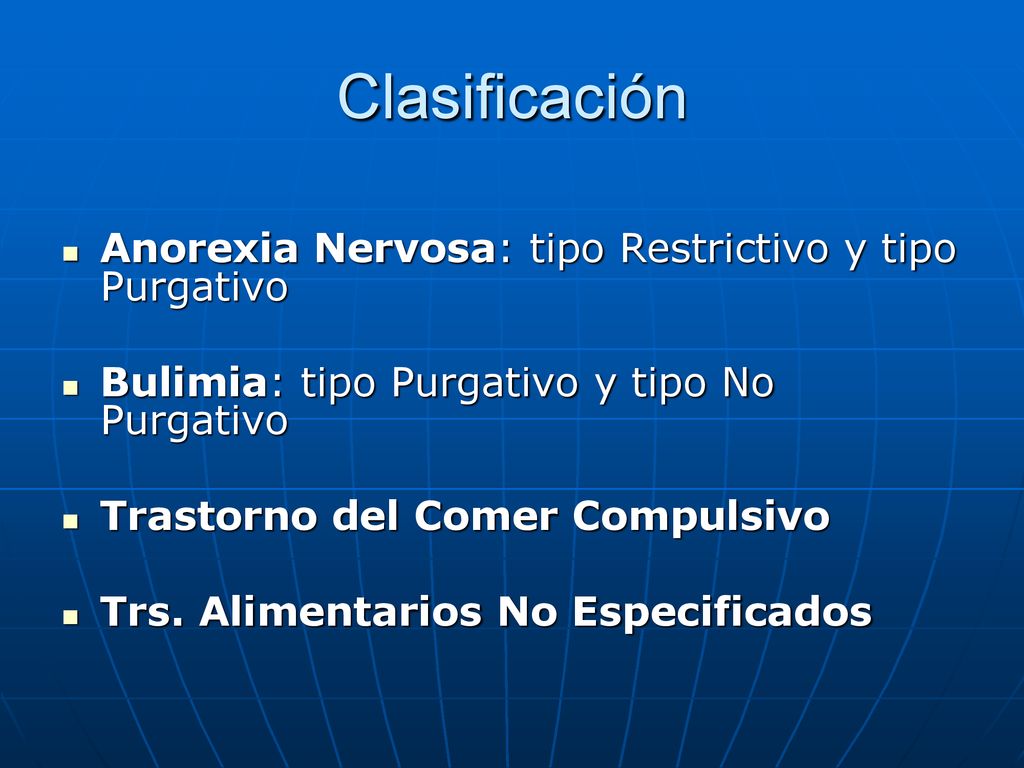 Clasificación

- Anorexia Nervosa: tipo Restrictivo y tipo Purgativo

- Bulimia: tipo Purgativo y tipo No Purgativo

- Trastorno del Comer Compulsivo

- Trs. Alimentarios No Especificados